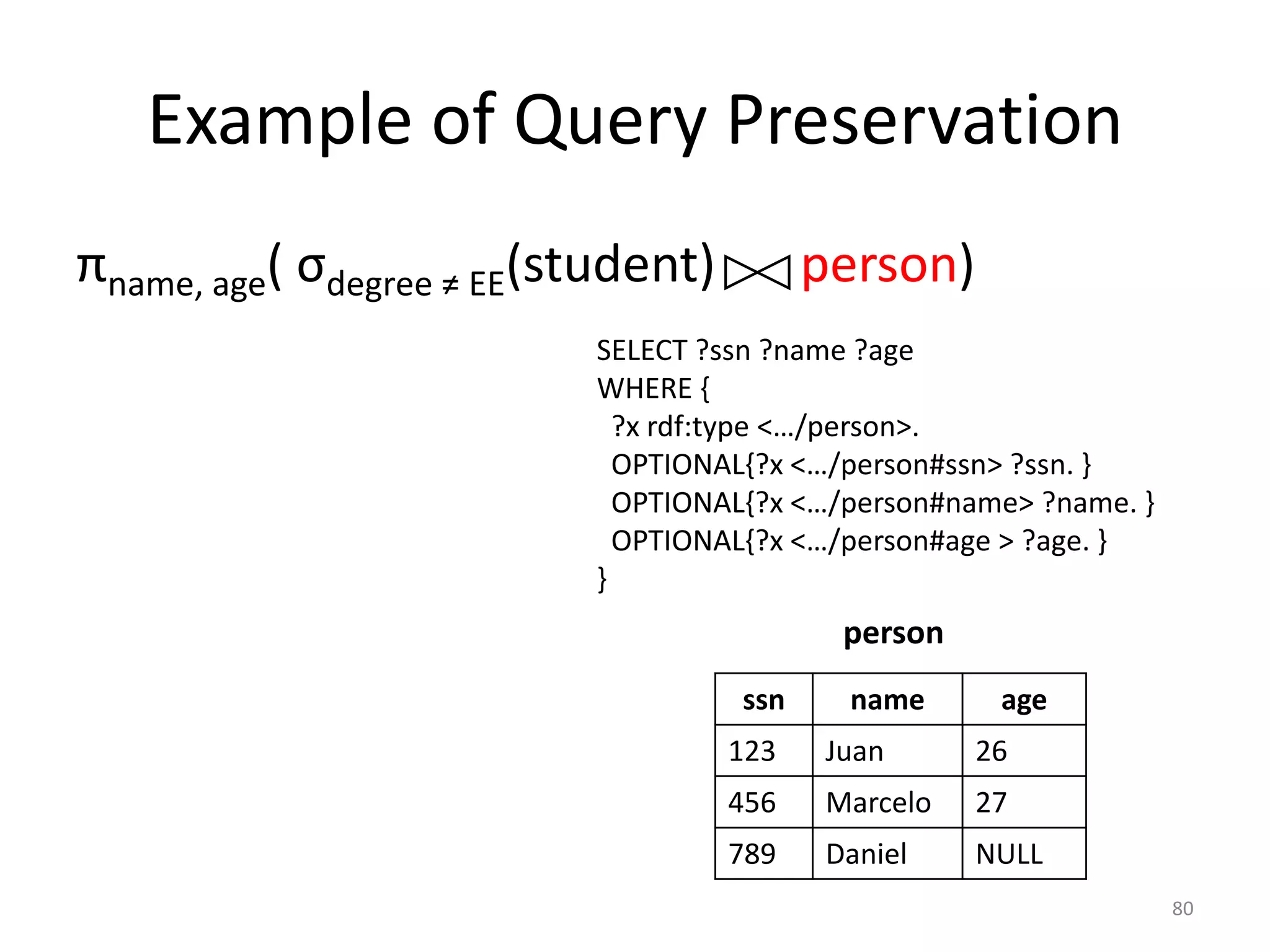 Example of Query Preservation

$\pi_{name,\ age}(\ \sigma_{degree \neq EE}(student) \bowtie person)$

SELECT ?ssn ?name ?age
WHERE {
?x rdf:type <…/person>.
OPTIONAL{?x <…/person#ssn> ?ssn. }
OPTIONAL{?x <…/person#name> ?name. }
OPTIONAL{?x <…/person#age > ?age. }
}

person

| ssn | name | age |
|---|---|---|
| 123 | Juan | 26 |
| 456 | Marcelo | 27 |
| 789 | Daniel | NULL |

80